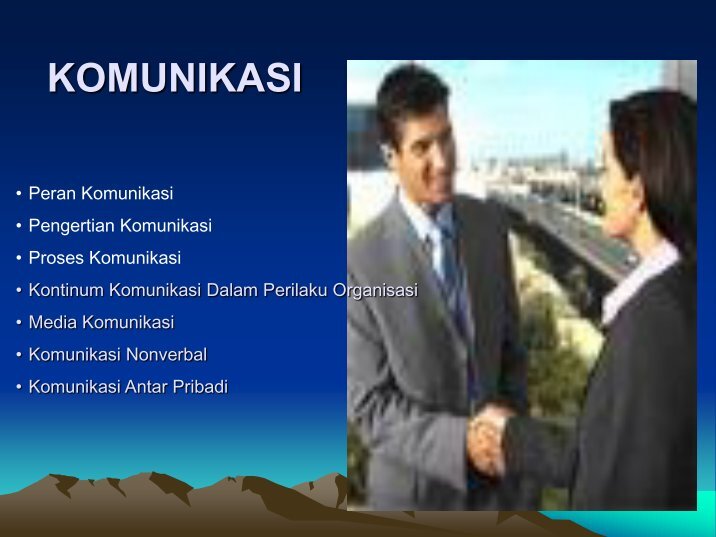 KOMUNIKASI

• Peran Komunikasi
• Pengertian Komunikasi
• Proses Komunikasi
• Kontinum Komunikasi Dalam Perilaku Organisasi
• Media Komunikasi
• Komunikasi Nonverbal
• Komunikasi Antar Pribadi